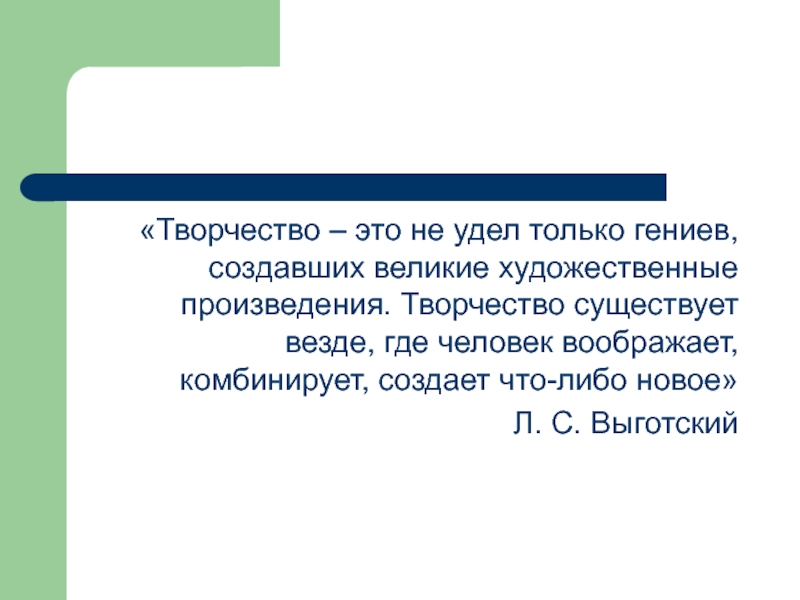 «Творчество – это не удел только гениев, создавших великие художественные произведения. Творчество существует везде, где человек воображает, комбинирует, создает что-либо новое»

Л. С. Выготский